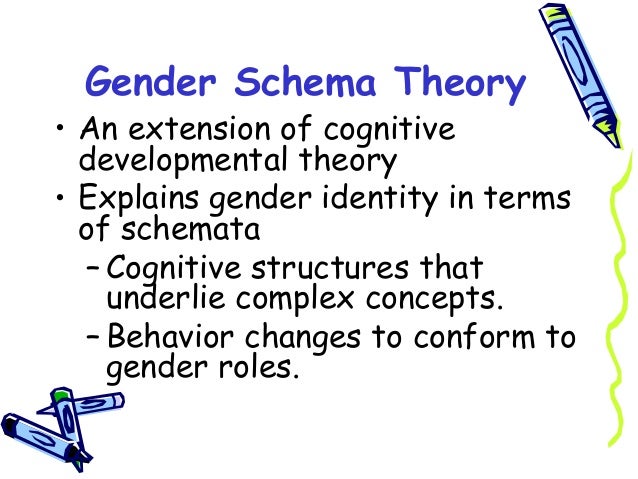 Gender Schema Theory

• An extension of cognitive developmental theory

• Explains gender identity in terms of schemata

– Cognitive structures that underlie complex concepts.

– Behavior changes to conform to gender roles.